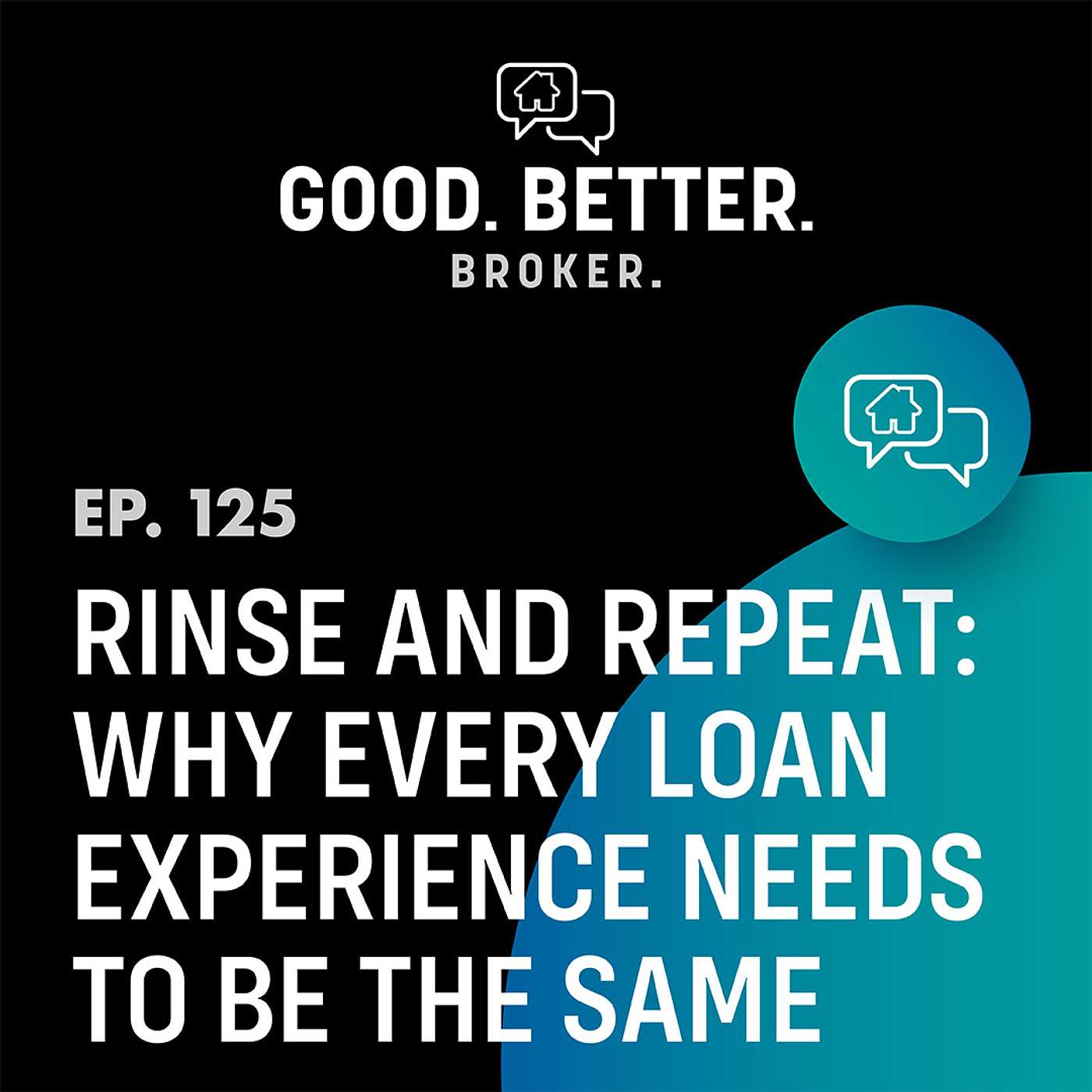 GOOD. BETTER.
BROKER.

EP. 125

RINSE AND REPEAT: WHY EVERY LOAN EXPERIENCE NEEDS TO BE THE SAME